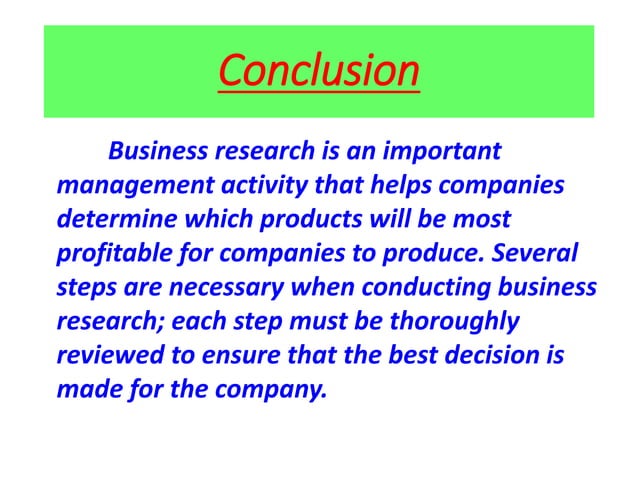 Conclusion

Business research is an important management activity that helps companies determine which products will be most profitable for companies to produce. Several steps are necessary when conducting business research; each step must be thoroughly reviewed to ensure that the best decision is made for the company.